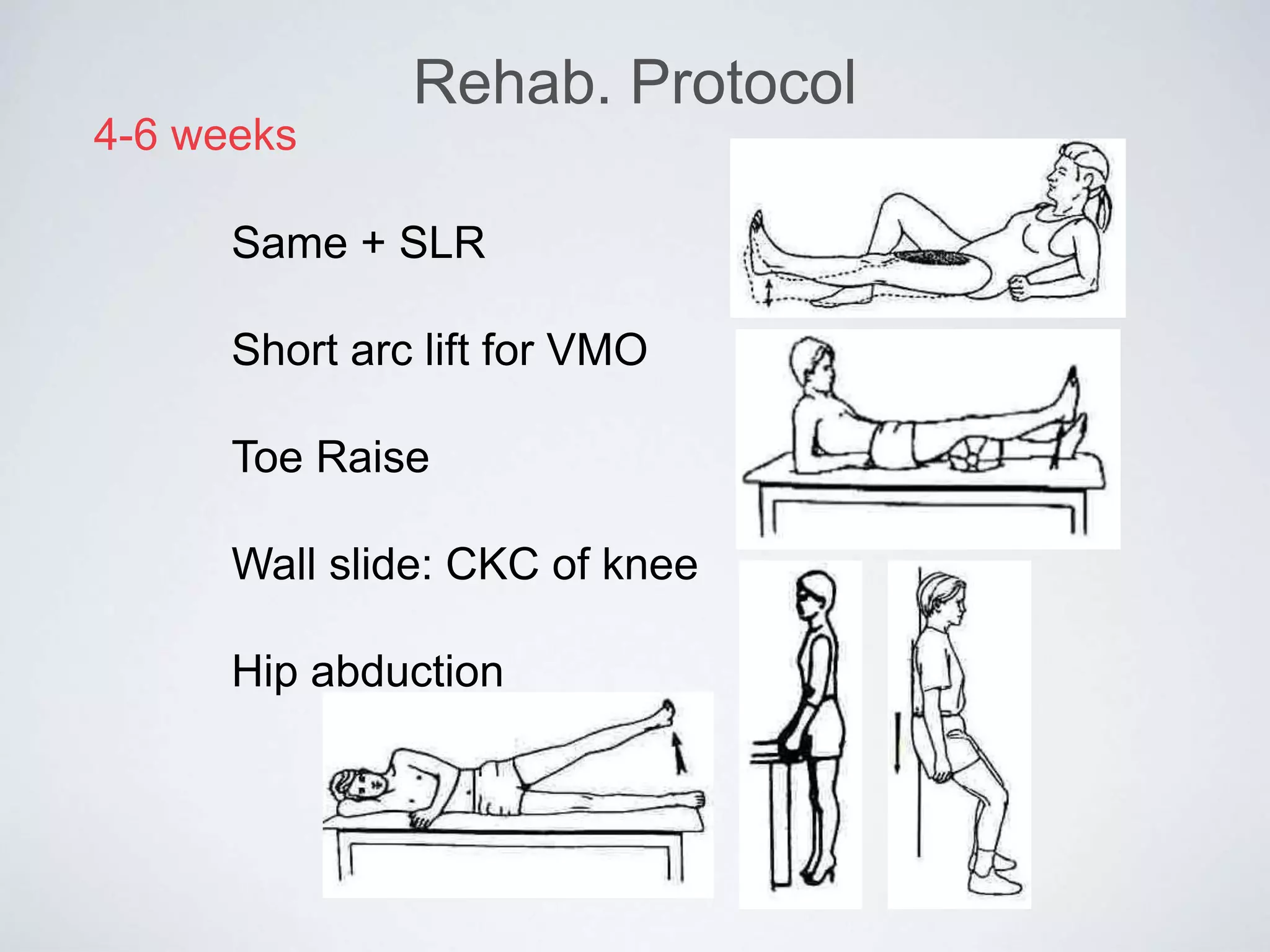 Rehab. Protocol

4-6 weeks

Same + SLR

Short arc lift for VMO

Toe Raise

Wall slide: CKC of knee

Hip abduction